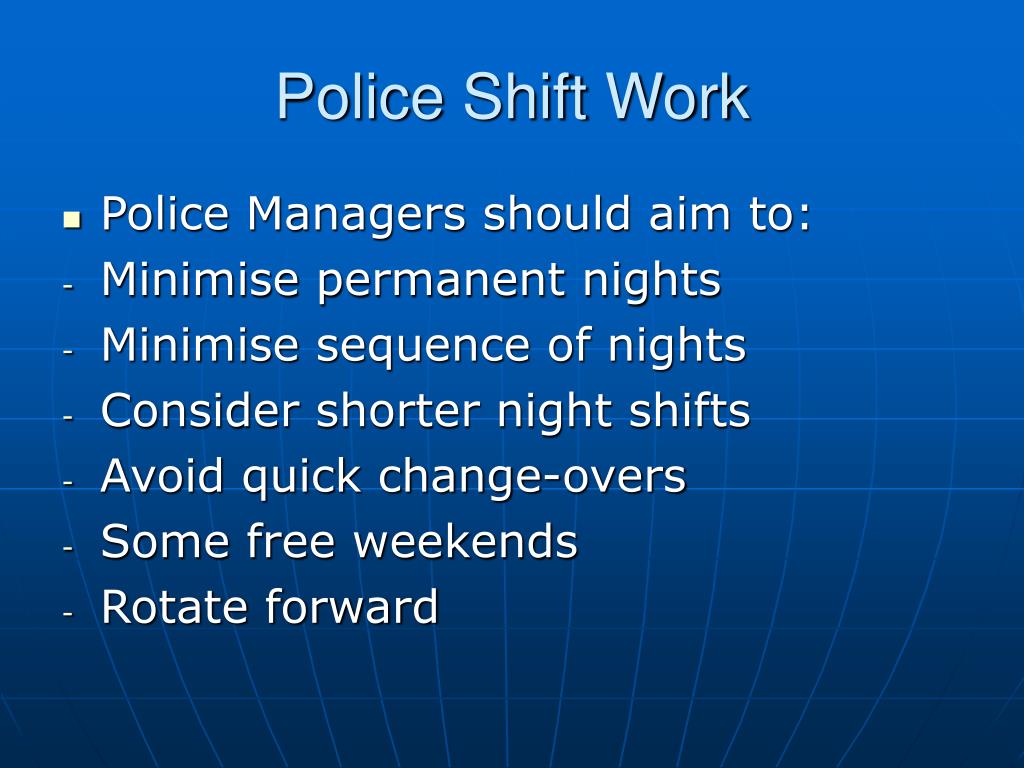 Police Shift Work

- Police Managers should aim to:
- Minimise permanent nights
- Minimise sequence of nights
- Consider shorter night shifts
- Avoid quick change-overs
- Some free weekends
- Rotate forward